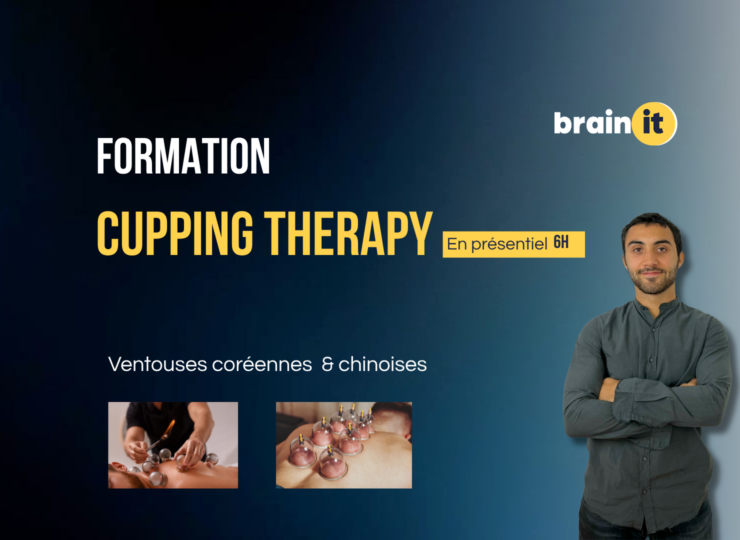 brain it

FORMATION

CUPPING THERAPY

En présentiel 6H

Ventouses coréennes & chinoises